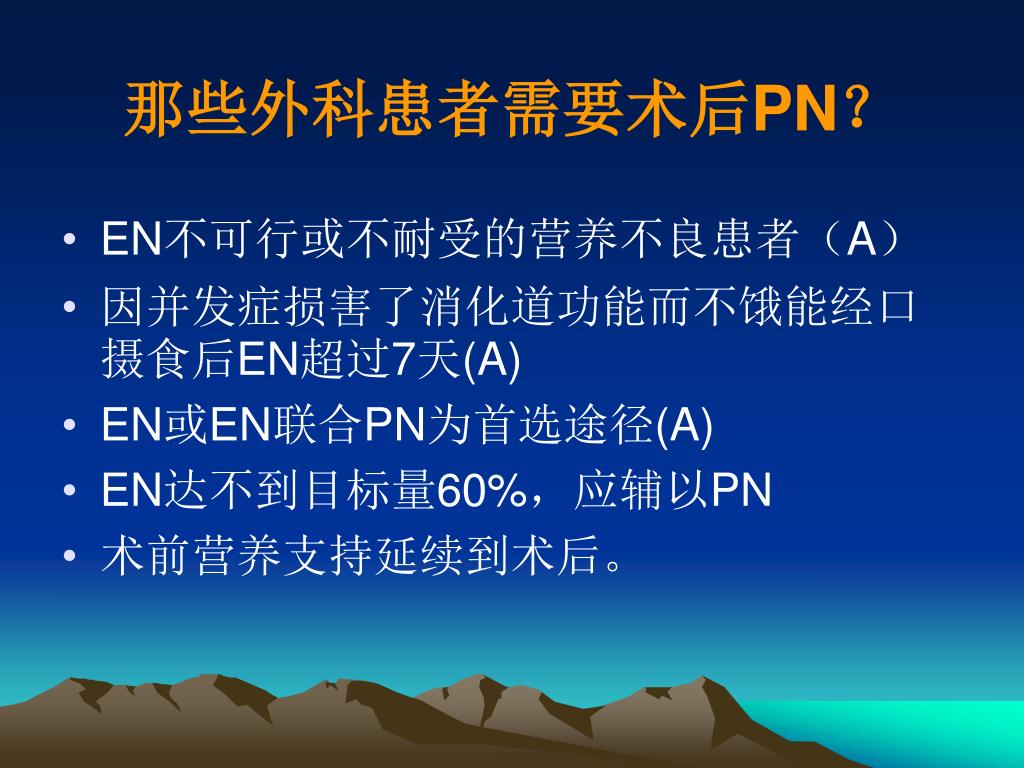 那些外科患者需要术后PN?

• EN不可行或不耐受的营养不良患者（A）
• 因并发症损害了消化道功能而不饿能经口摄食后EN超过7天(A)
• EN或EN联合PN为首选途径(A)
• EN达不到目标量60%，应辅以PN
• 术前营养支持延续到术后。